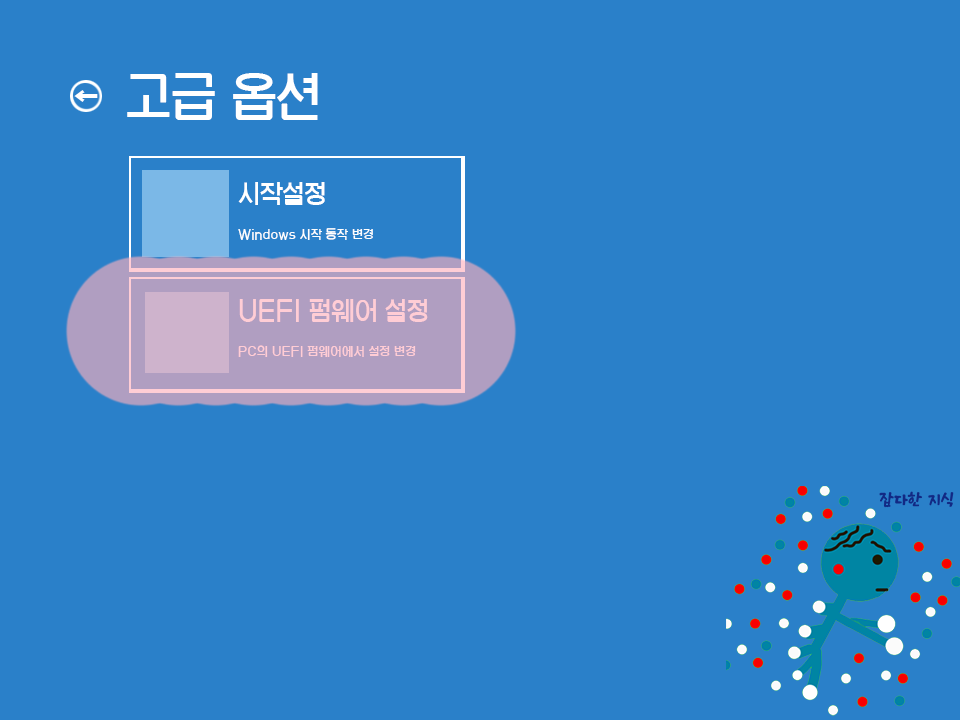 고급 옵션

시작설정

Windows 시작 동작 변경

UEFI 펌웨어 설정

PC의 UEFI 펌웨어에서 설정 변경

잡다한 지식